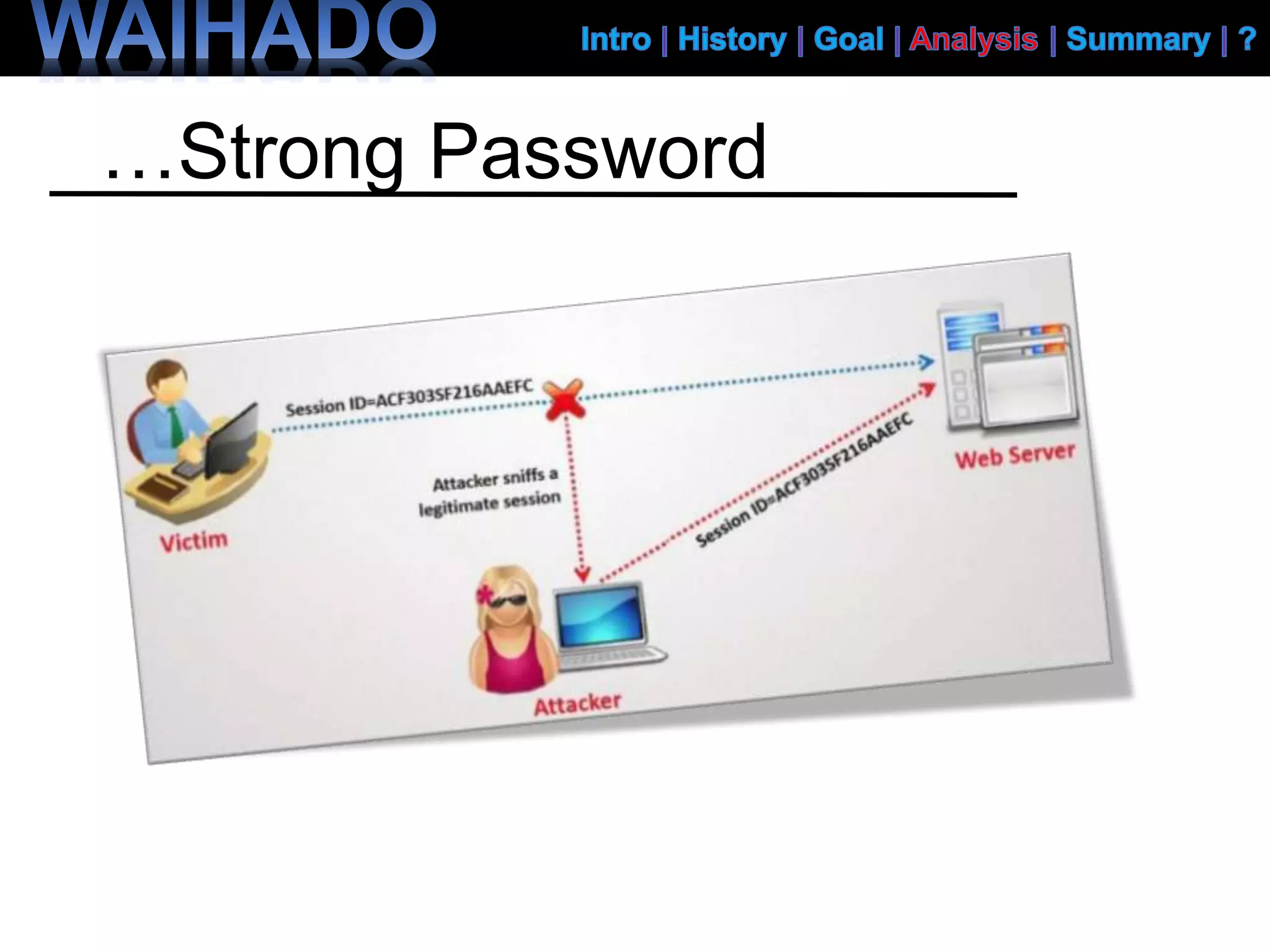 WAIHADO

Intro | History | Goal | Analysis | Summary | ?

…Strong Password

Session ID=ACF303SF216AAEFC

Attacker sniffs a legitimate session

Session ID=ACF303SF216AAEFC

Web Server

Victim

Attacker